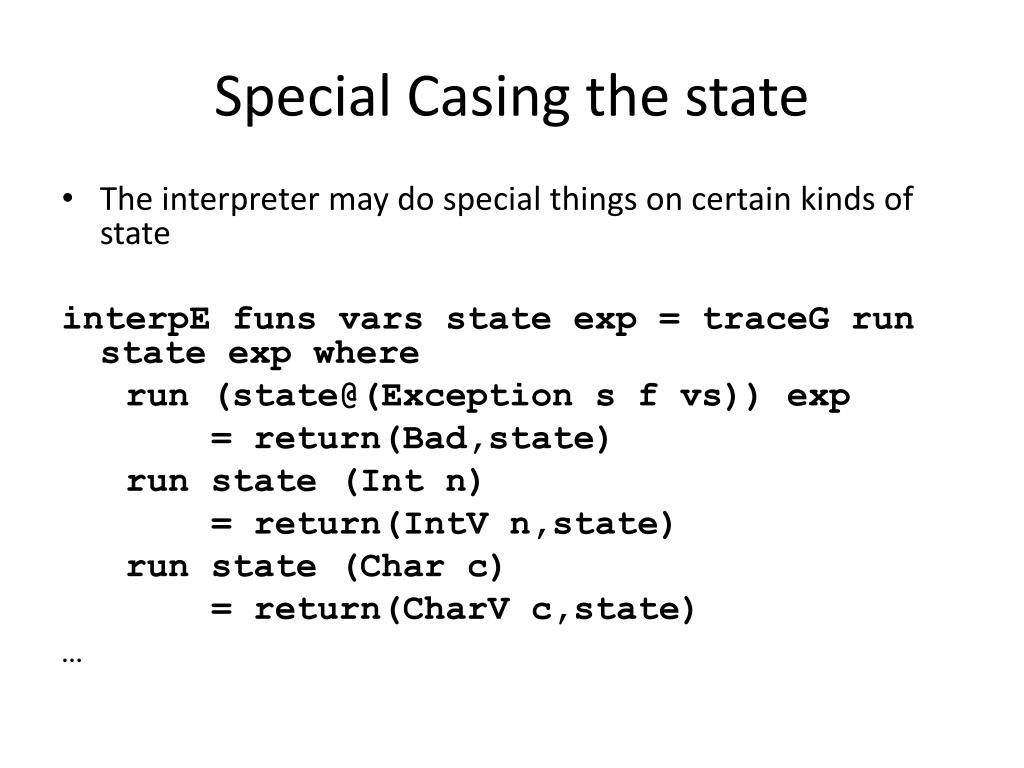 Special Casing the state

• The interpreter may do special things on certain kinds of state

interpE funs vars state exp = traceG run state exp where
  run (state@(Exception s f vs)) exp
      = return(Bad,state)
  run state (Int n)
      = return(IntV n,state)
  run state (Char c)
      = return(CharV c,state)
…